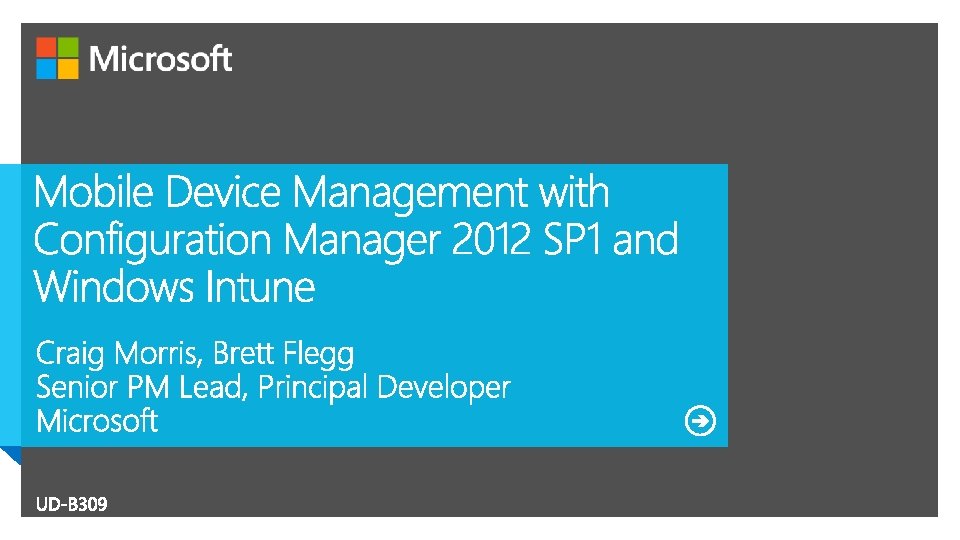 Microsoft

Mobile Device Management with Configuration Manager 2012 SP1 and Windows Intune

Craig Morris, Brett Flegg
Senior PM Lead, Principal Developer
Microsoft

UD-B309